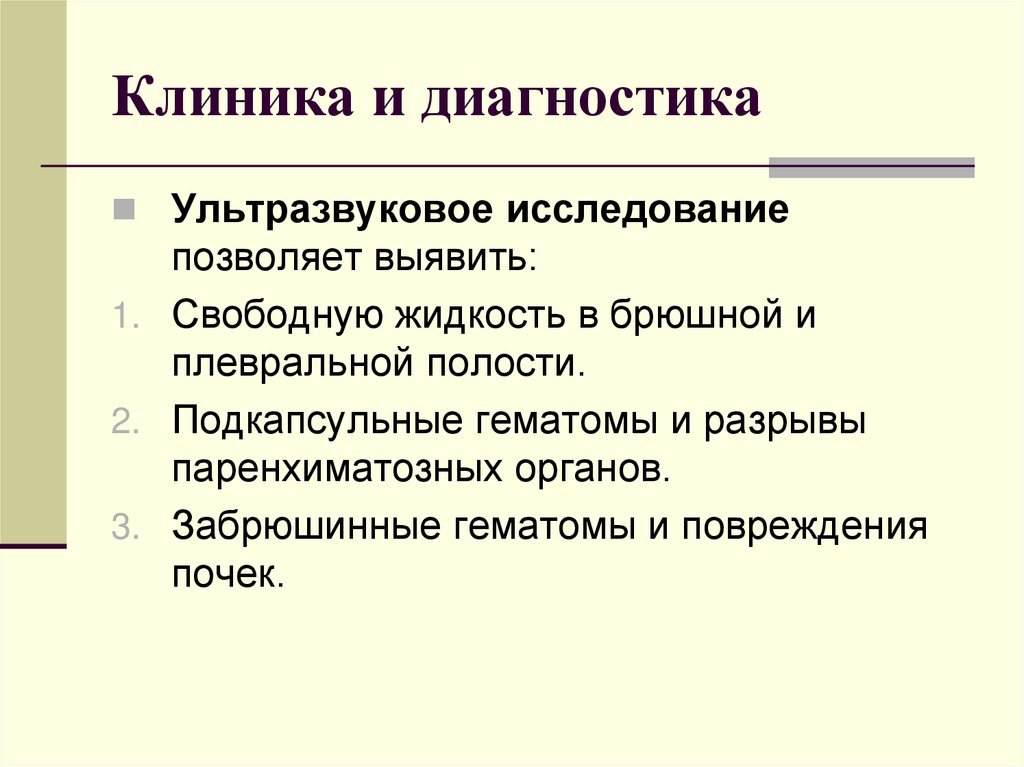 Клиника и диагностика

Ультразвуковое исследование позволяет выявить:

1. Свободную жидкость в брюшной и плевральной полости.
2. Подкапсульные гематомы и разрывы паренхиматозных органов.
3. Забрюшинные гематомы и повреждения почек.